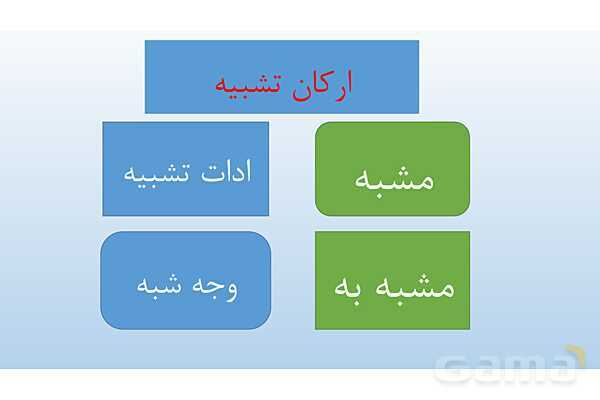 ارکان تشبیه

مشبه

ادات تشبیه

مشبه به

وجه شبه

Gama